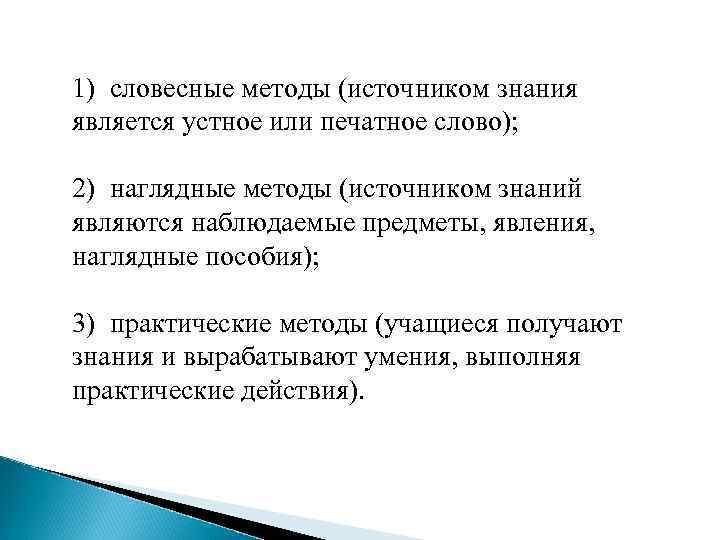 1) словесные методы (источником знания является устное или печатное слово);

2) наглядные методы (источником знаний являются наблюдаемые предметы, явления, наглядные пособия);

3) практические методы (учащиеся получают знания и вырабатывают умения, выполняя практические действия).